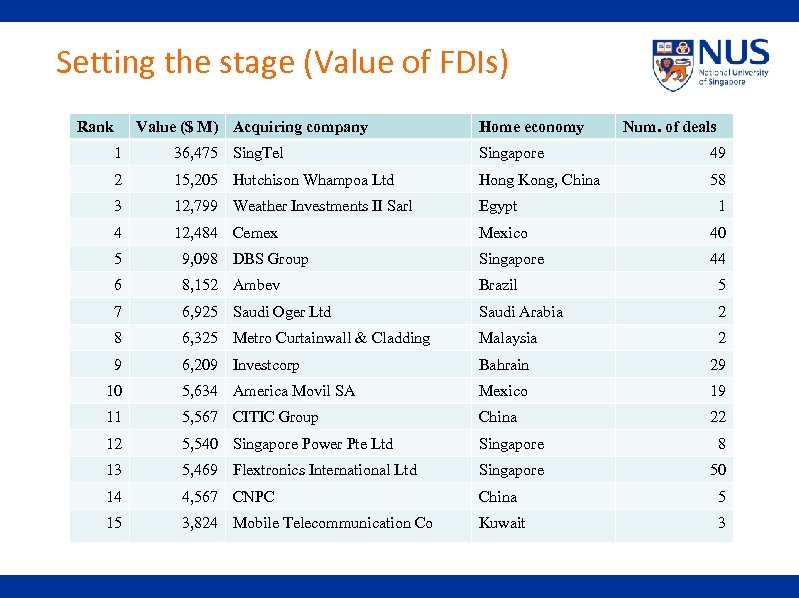 Setting the stage (Value of FDIs)

NUS
National University of Singapore

| Rank | Value ($ M) | Acquiring company | Home economy | Num. of deals |
|---|---|---|---|---|
| 1 | 36,475 | SingTel | Singapore | 49 |
| 2 | 15,205 | Hutchison Whampoa Ltd | Hong Kong, China | 58 |
| 3 | 12,799 | Weather Investments II Sarl | Egypt | 1 |
| 4 | 12,484 | Cemex | Mexico | 40 |
| 5 | 9,098 | DBS Group | Singapore | 44 |
| 6 | 8,152 | Ambev | Brazil | 5 |
| 7 | 6,925 | Saudi Oger Ltd | Saudi Arabia | 2 |
| 8 | 6,325 | Metro Curtainwall & Cladding | Malaysia | 2 |
| 9 | 6,209 | Investcorp | Bahrain | 29 |
| 10 | 5,634 | America Movil SA | Mexico | 19 |
| 11 | 5,567 | CITIC Group | China | 22 |
| 12 | 5,540 | Singapore Power Pte Ltd | Singapore | 8 |
| 13 | 5,469 | Flextronics International Ltd | Singapore | 50 |
| 14 | 4,567 | CNPC | China | 5 |
| 15 | 3,824 | Mobile Telecommunication Co | Kuwait | 3 |